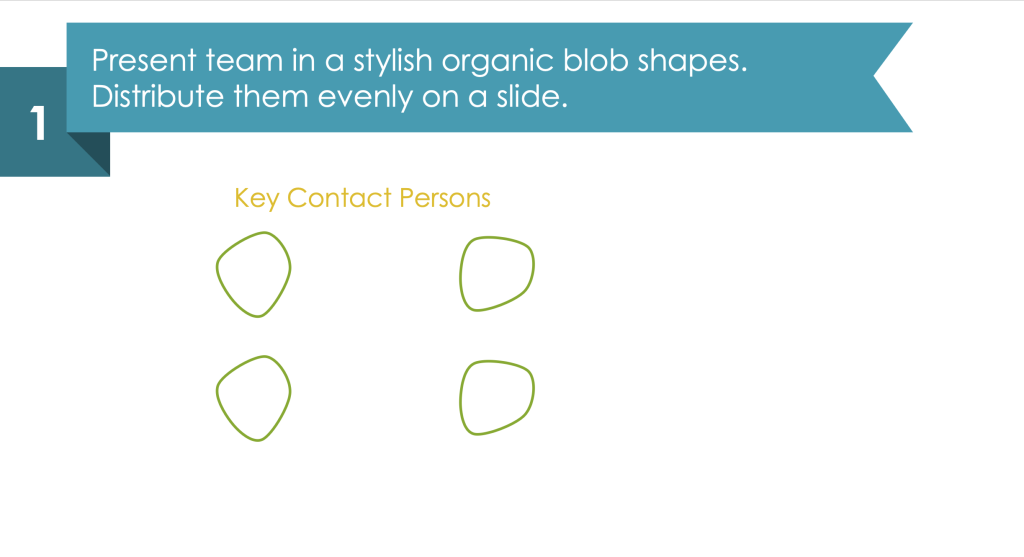 1

Present team in a stylish organic blob shapes. Distribute them evenly on a slide.

Key Contact Persons